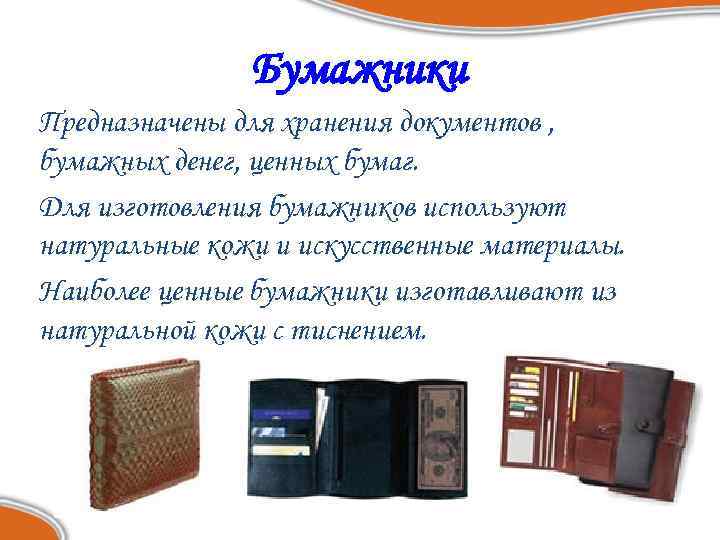 Бумажники

Предназначены для хранения документов , бумажных денег, ценных бумаг.

Для изготовления бумажников используют натуральные кожи и искусственные материалы.

Наиболее ценные бумажники изготавливают из натуральной кожи с тиснением.